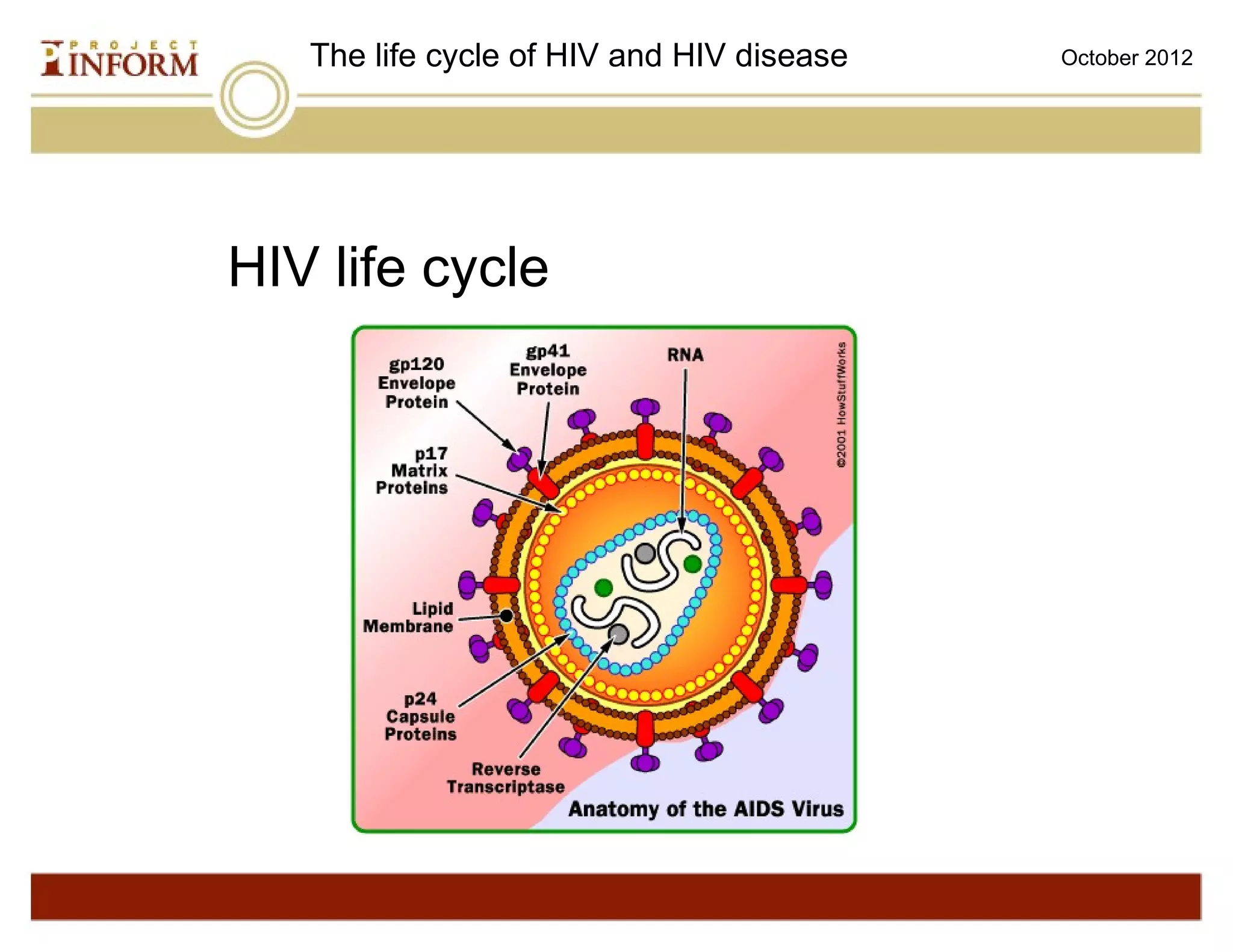 PROJECT INFORM

The life cycle of HIV and HIV disease

October 2012

HIV life cycle

gp120 Envelope Protein

gp41 Envelope Protein

RNA

©2001 HowStuffWorks

p17 Matrix Proteins

Lipid Membrane

p24 Capsule Proteins

Reverse Transcriptase

Anatomy of the AIDS Virus